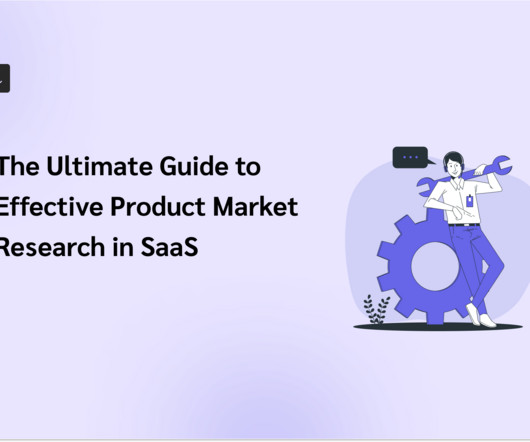 The Ultimate Guide to Effective Product Market Research in SaaS